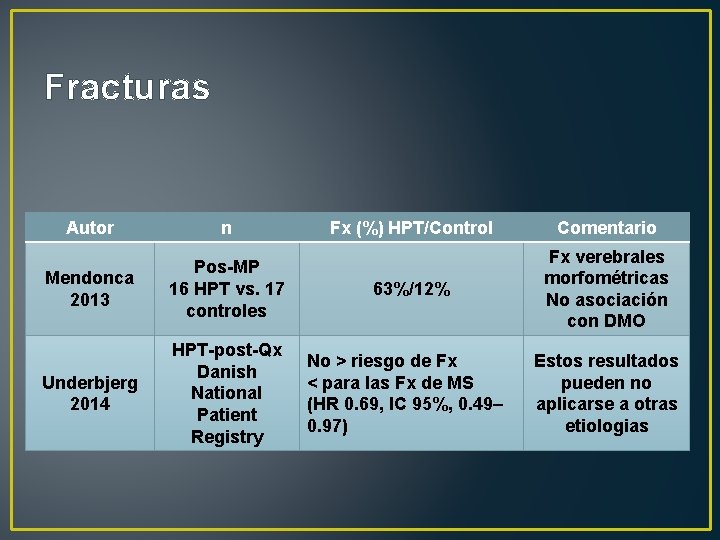 Fracturas

| Autor | n | Fx (%) HPT/Control | Comentario |
|---|---|---|---|
| Mendonca 2013 | Pos-MP 16 HPT vs. 17 controles | 63%/12% | Fx verebrales morfométricas No asociación con DMO |
| Underbjerg 2014 | HPT-post-Qx Danish National Patient Registry | No > riesgo de Fx < para las Fx de MS (HR 0.69, IC 95%, 0.49–0.97) | Estos resultados pueden no aplicarse a otras etiologias |